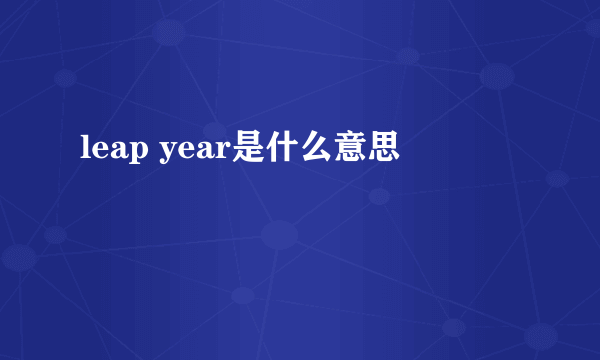 leap year是什么意思